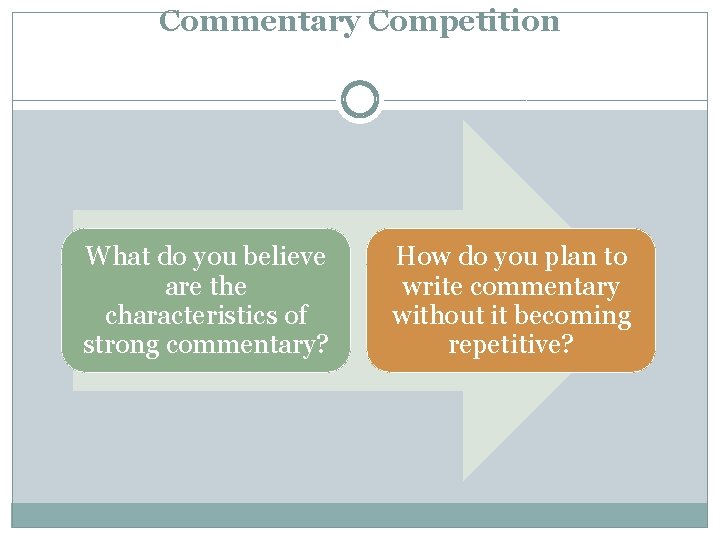 Commentary Competition

What do you believe are the characteristics of strong commentary?

How do you plan to write commentary without it becoming repetitive?